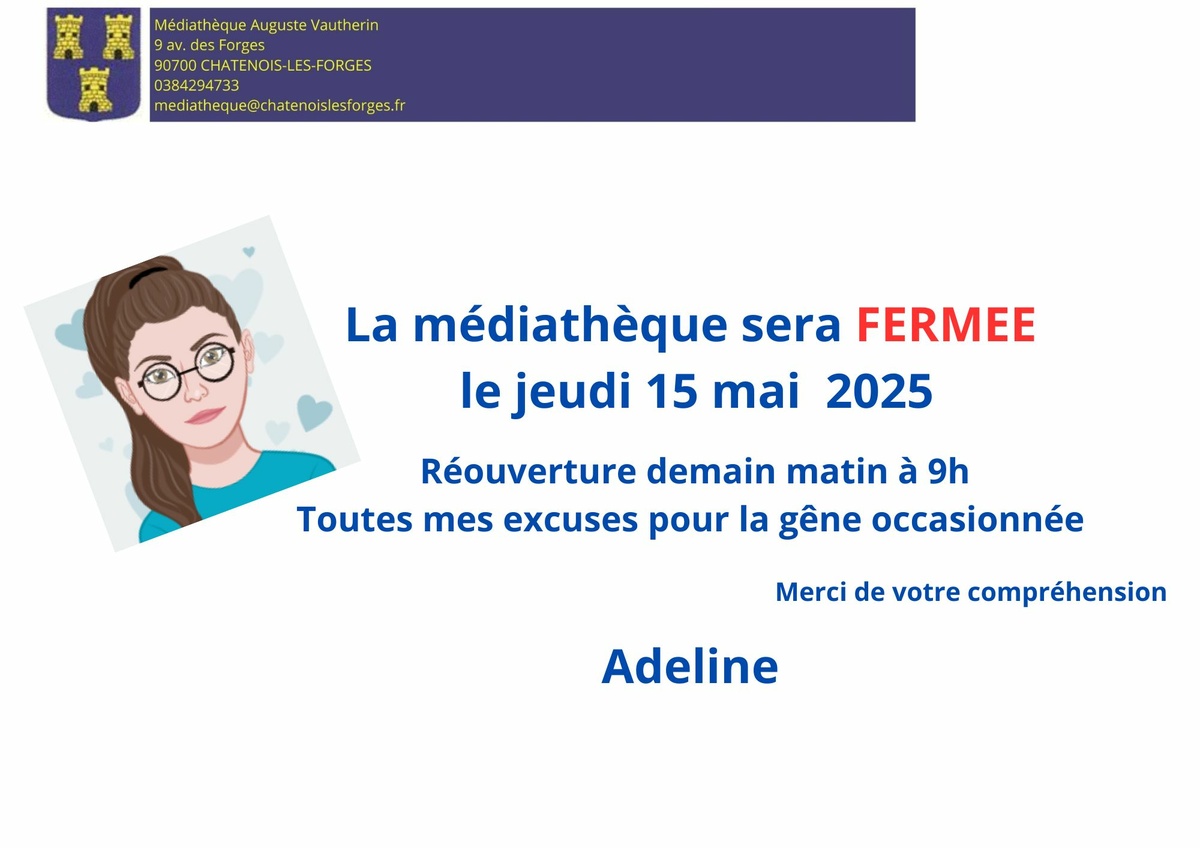 Médiathèque Auguste Vautherin
9 av. des Forges
90700 CHATENOIS-LES-FORGES
0384294733
mediatheque@chatenoislesforges.fr

La médiathèque sera FERMEE
le jeudi 15 mai 2025

Réouverture demain matin à 9h
Toutes mes excuses pour la gêne occasionnée

Merci de votre compréhension

Adeline